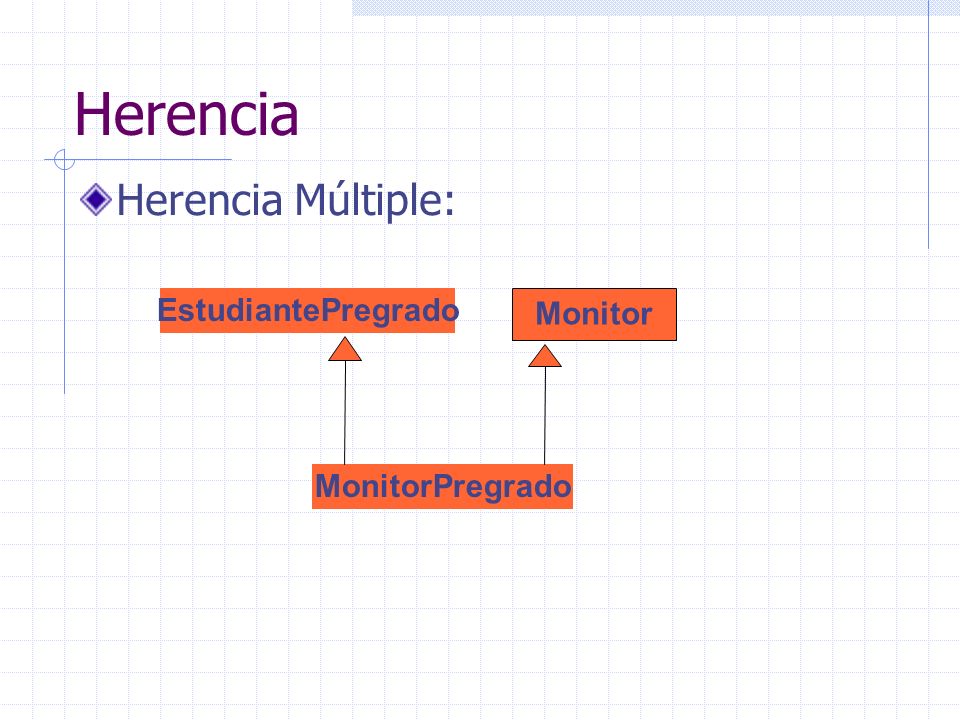 Herencia

Herencia Múltiple:

EstudiantePregrado

Monitor

MonitorPregrado